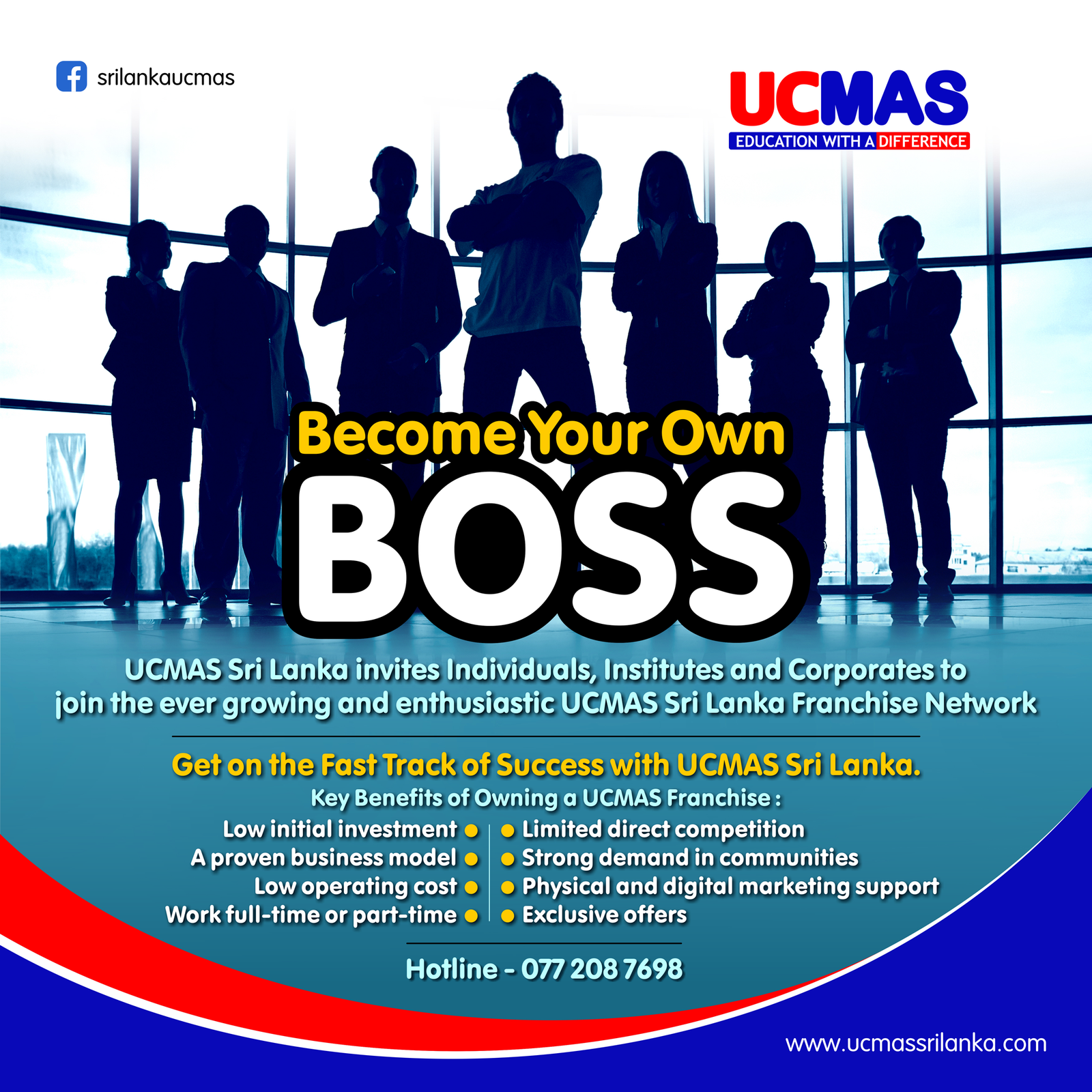 srilankaucmas

UCMAS
EDUCATION WITH A DIFFERENCE

Become Your Own
BOSS

UCMAS Sri Lanka invites Individuals, Institutes and Corporates to join the ever growing and enthusiastic UCMAS Sri Lanka Franchise Network

Get on the Fast Track of Success with UCMAS Sri Lanka.
Key Benefits of Owning a UCMAS Franchise :

Low initial investment
A proven business model
Low operating cost
Work full-time or part-time

Limited direct competition
Strong demand in communities
Physical and digital marketing support
Exclusive offers

Hotline - 077 208 7698

www.ucmassrilanka.com